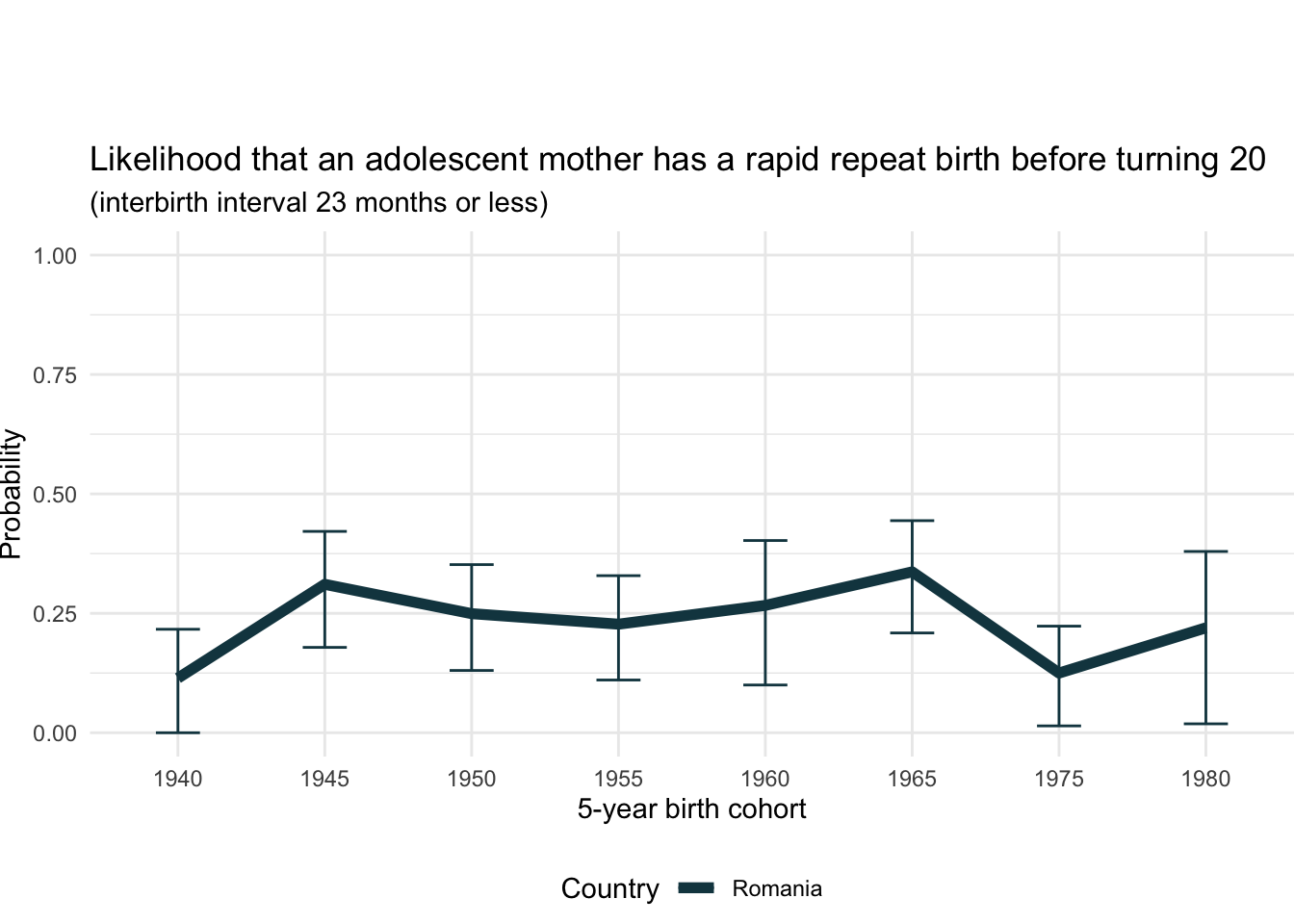 Likelihood that an adolescent mother has a rapid repeat birth before turning 20
(interbirth interval 23 months or less)

Probability

1.00
0.75
0.50
0.25
0.00

1940
1945
1950
1955
1960
1965
1975
1980

5-year birth cohort

Country Romania